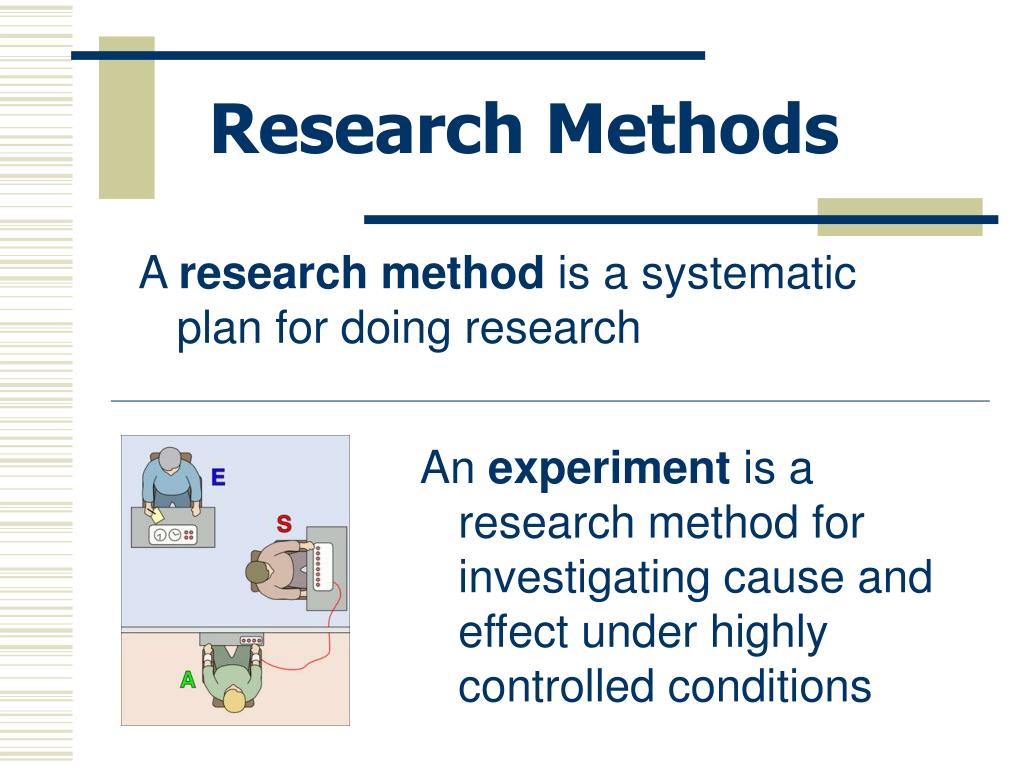 Research Methods

A research method is a systematic plan for doing research

E

S

A

An experiment is a research method for investigating cause and effect under highly controlled conditions